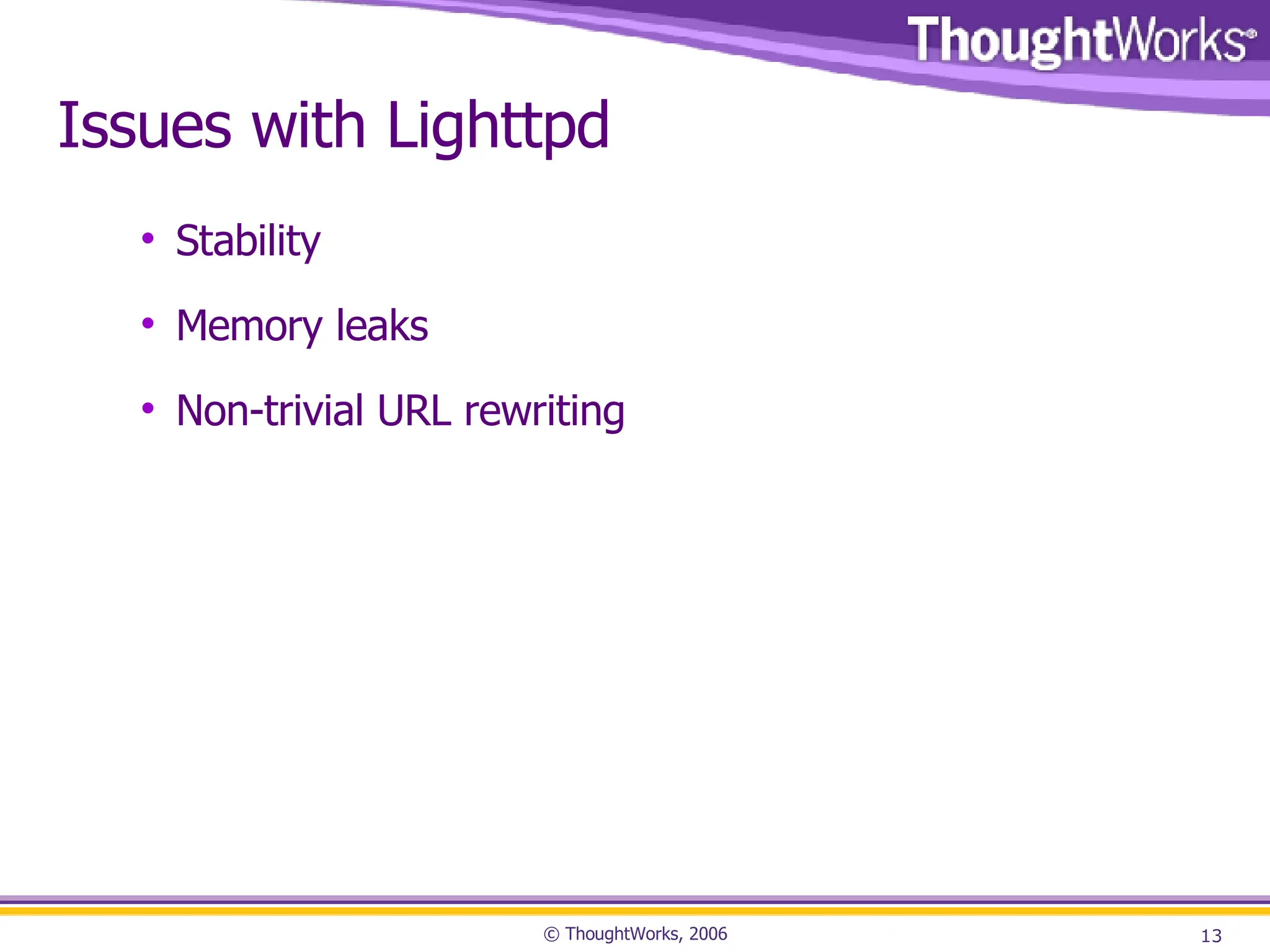 ThoughtWorks®

Issues with Lighttpd

• Stability
• Memory leaks
• Non-trivial URL rewriting

© ThoughtWorks, 2006

13